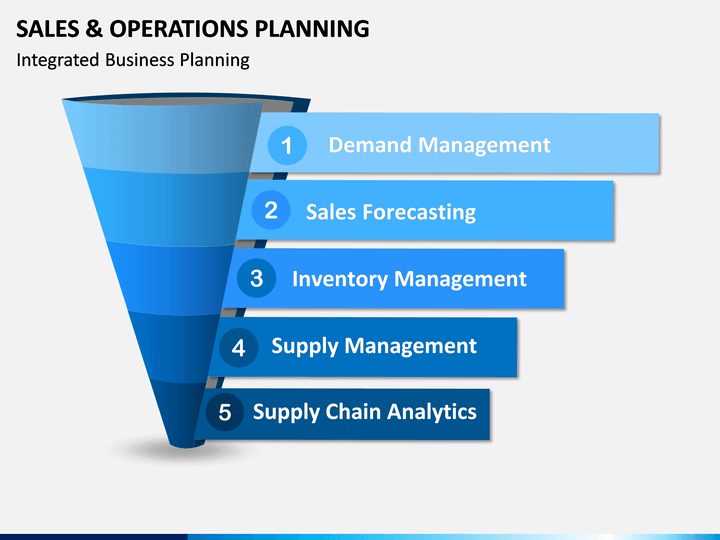 SALES & OPERATIONS PLANNING

Integrated Business Planning

1 Demand Management

2 Sales Forecasting

3 Inventory Management

4 Supply Management

5 Supply Chain Analytics